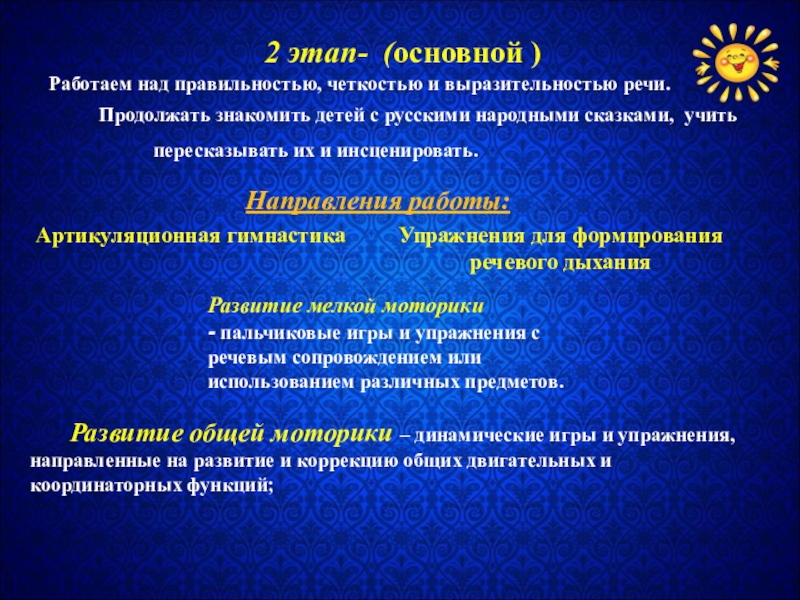 2 этап- (основной )

Работаем над правильностью, четкостью и выразительностью речи.

Продолжать знакомить детей с русскими народными сказками, учить пересказывать их и инсценировать.

Направления работы:

Артикуляционная гимнастика

Упражнения для формирования речевого дыхания

Развитие мелкой моторики
- пальчиковые игры и упражнения с речевым сопровождением или использованием различных предметов.

Развитие общей моторики – динамические игры и упражнения, направленные на развитие и коррекцию общих двигательных и координаторных функций;